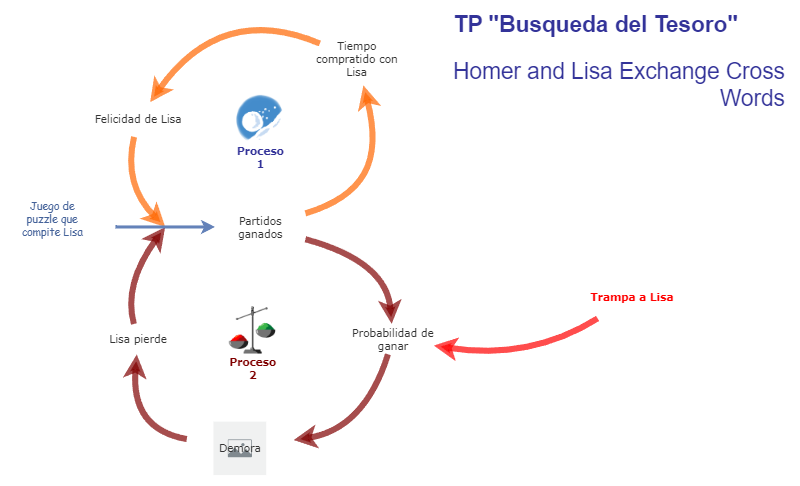 TP "Busqueda del Tesoro"

Homer and Lisa Exchange Cross Words

Tiempo compratido con Lisa

Felicidad de Lisa

Proceso 1

Juego de puzzle que compite Lisa

Partidos ganados

Trampa a Lisa

Lisa pierde

Proceso 2

Probabilidad de ganar

Demora